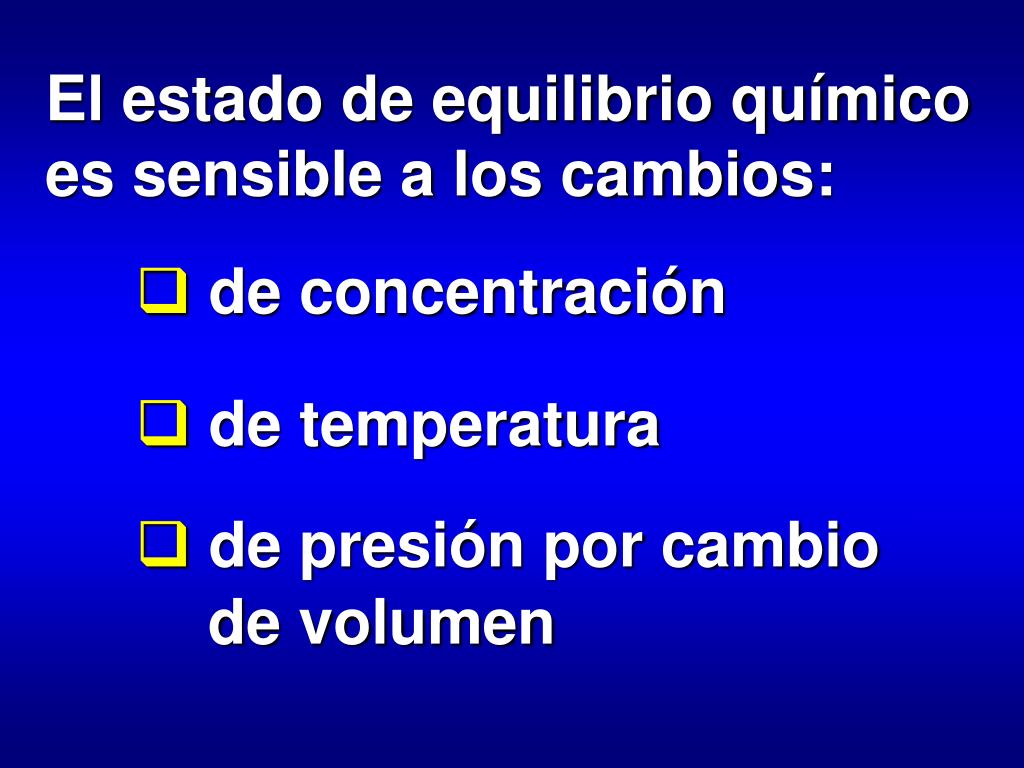 El estado de equilibrio químico es sensible a los cambios:

❑ de concentración

❑ de temperatura

❑ de presión por cambio de volumen